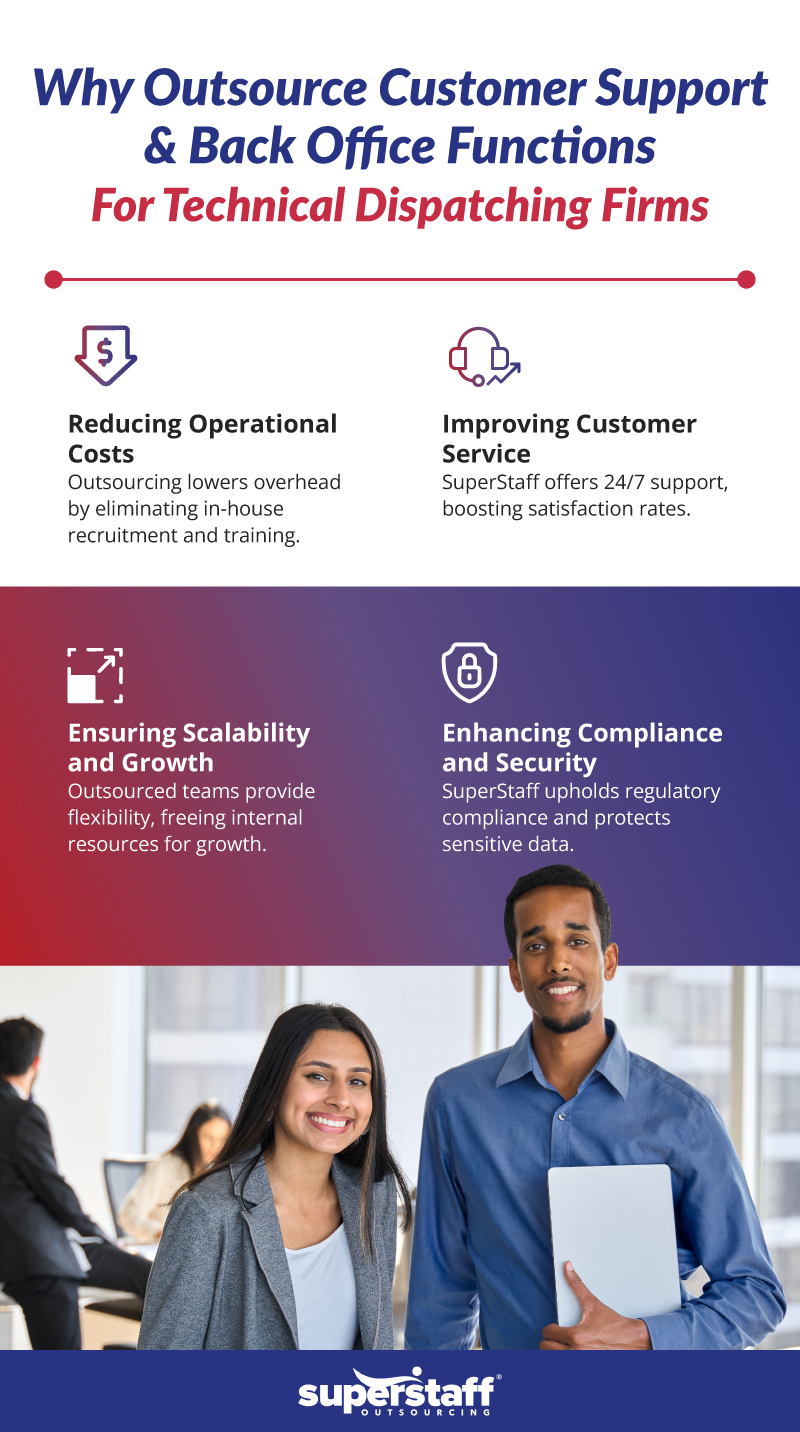 Why Outsource Customer Support & Back Office Functions For Technical Dispatching Firms

Reducing Operational Costs
Outsourcing lowers overhead by eliminating in-house recruitment and training.

Improving Customer Service
SuperStaff offers 24/7 support, boosting satisfaction rates.

Ensuring Scalability and Growth
Outsourced teams provide flexibility, freeing internal resources for growth.

Enhancing Compliance and Security
SuperStaff upholds regulatory compliance and protects sensitive data.

superstaff®
OUTSOURCING